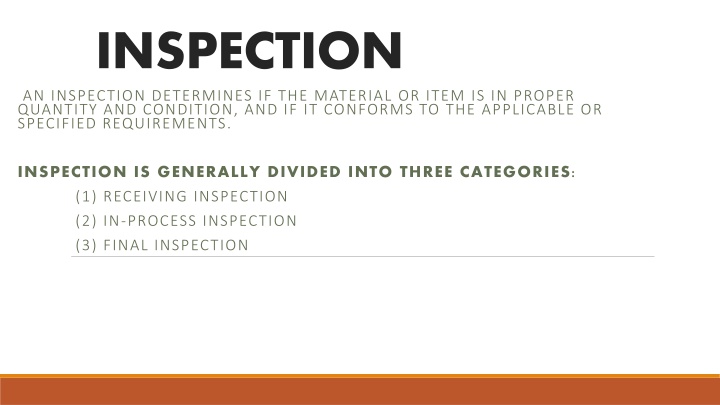 INSPECTION

AN INSPECTION DETERMINES IF THE MATERIAL OR ITEM IS IN PROPER QUANTITY AND CONDITION, AND IF IT CONFORMS TO THE APPLICABLE OR SPECIFIED REQUIREMENTS.

INSPECTION IS GENERALLY DIVIDED INTO THREE CATEGORIES:

(1) RECEIVING INSPECTION

(2) IN-PROCESS INSPECTION

(3) FINAL INSPECTION